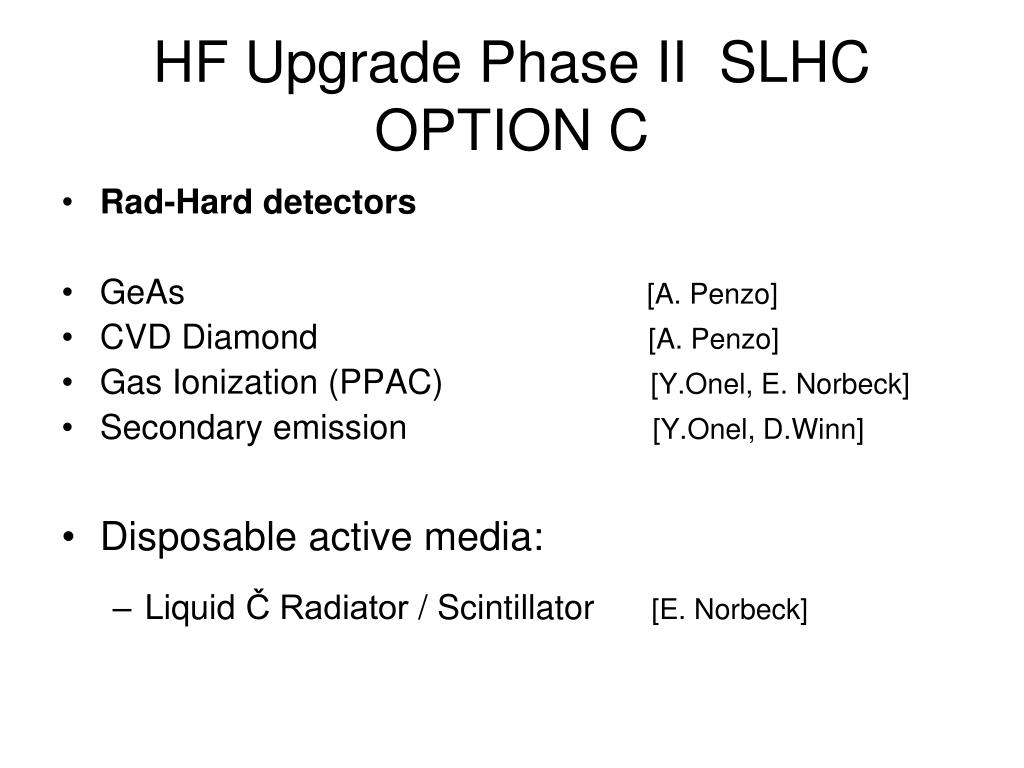 HF Upgrade Phase II SLHC OPTION C

• Rad-Hard detectors

• GeAs [A. Penzo]
• CVD Diamond [A. Penzo]
• Gas Ionization (PPAC) [Y.Onel, E. Norbeck]
• Secondary emission [Y.Onel, D.Winn]

• Disposable active media:
– Liquid Č Radiator / Scintillator [E. Norbeck]